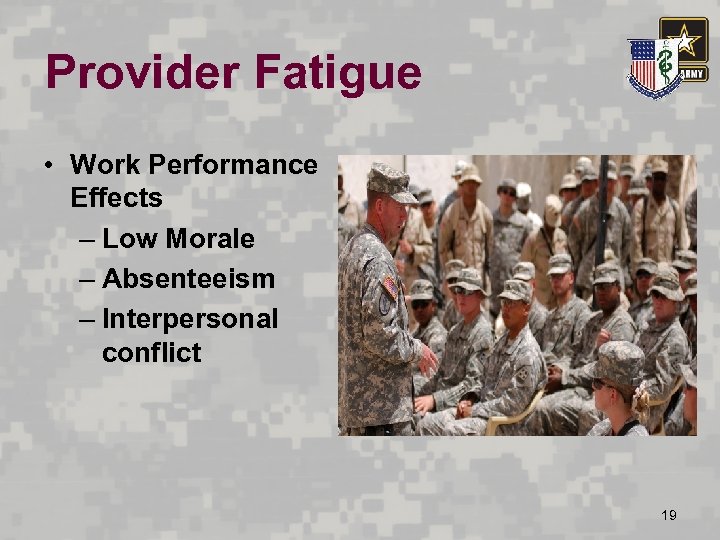 Provider Fatigue

ARMY

• Work Performance Effects
– Low Morale
– Absenteeism
– Interpersonal conflict

19